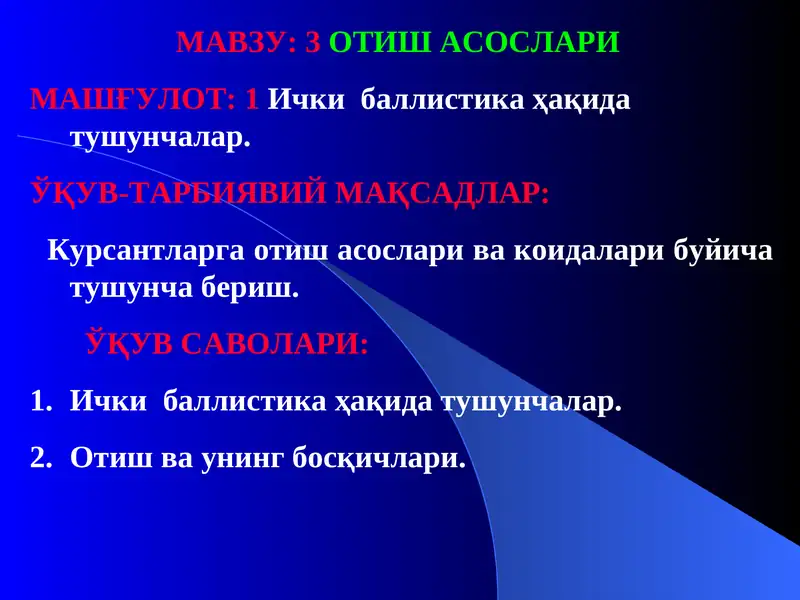 МАВЗУ: 3 ОТИШ АСОСЛАРИ

МАШҒУЛОТ: 1 Ички баллистика ҳақида тушунчалар.

ЎҚУВ-ТАРБИЯВИЙ МАҚСАДЛАР:

Курсантларга отиш асослари ва коидалари буйича тушунча бериш.

ЎҚУВ САВОЛАРИ:

1. Ички баллистика ҳақида тушунчалар.

2. Отиш ва унинг босқичлари.